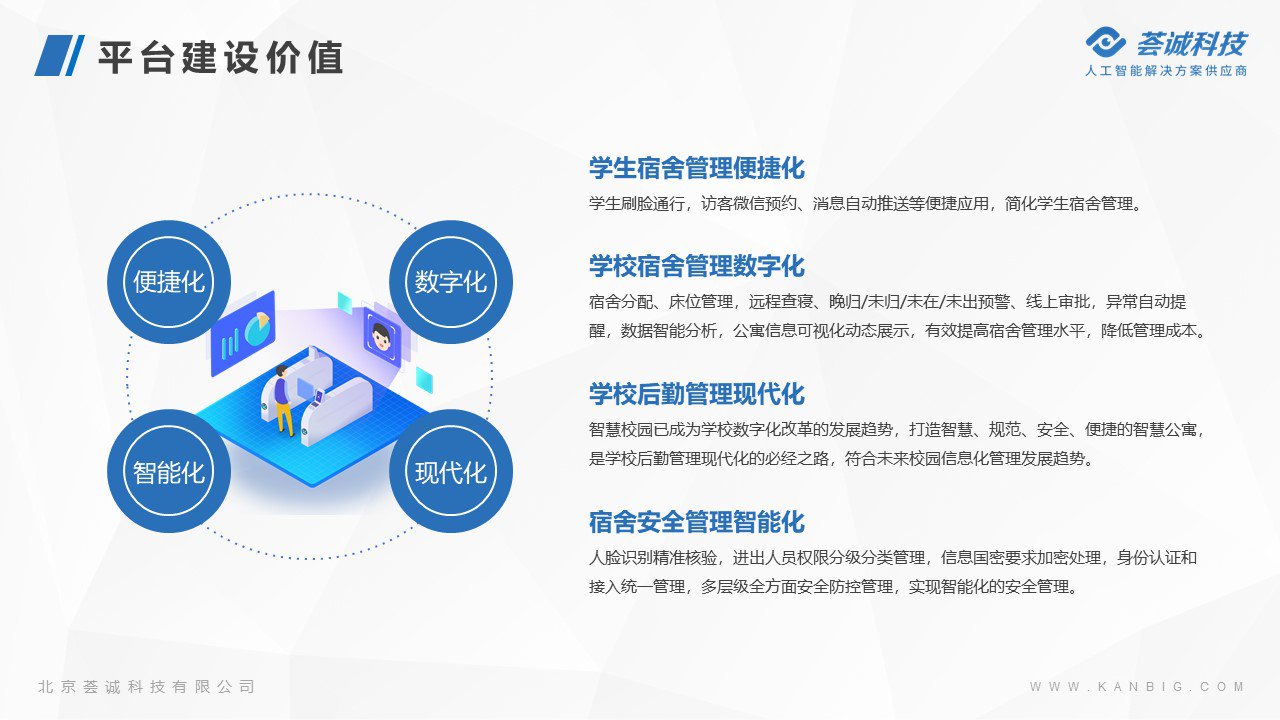 平台建设价值

荟诚科技
人工智能解决方案供应商

便捷化
数字化
智能化
现代化

学生宿舍管理便捷化
学生刷脸通行，访客微信预约、消息自动推送等便捷应用，简化学生宿舍管理。

学校宿舍管理数字化
宿舍分配、床位管理，远程查寝、晚归/未归/未在/未出预警、线上审批，异常自动提醒，数据智能分析，公寓信息可视化动态展示，有效提高宿舍管理水平，降低管理成本。

学校后勤管理现代化
智慧校园已成为学校数字化改革的发展趋势，打造智慧、规范、安全、便捷的智慧公寓，是学校后勤管理现代化的必经之路，符合未来校园信息化管理发展趋势。

宿舍安全管理智能化
人脸识别精准核验，进出人员权限分级分类管理，信息国密要求加密处理，身份认证和接入统一管理，多层级全方面安全防控管理，实现智能化的安全管理。

北京荟诚科技有限公司

WWW.KANBIG.COM